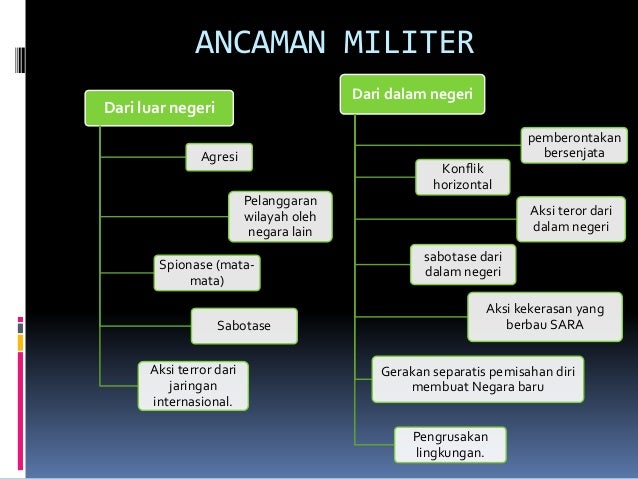 ANCAMAN MILITER

Dari luar negeri

Agresi

Pelanggaran wilayah oleh negara lain

Spionase (mata-mata)

Sabotase

Aksi terror dari jaringan internasional.

Dari dalam negeri

pemberontakan bersenjata

Konflik horizontal

Aksi teror dari dalam negeri

sabotase dari dalam negeri

Aksi kekerasan yang berbau SARA

Gerakan separatis pemisahan diri membuat Negara baru

Pengrusakan lingkungan.